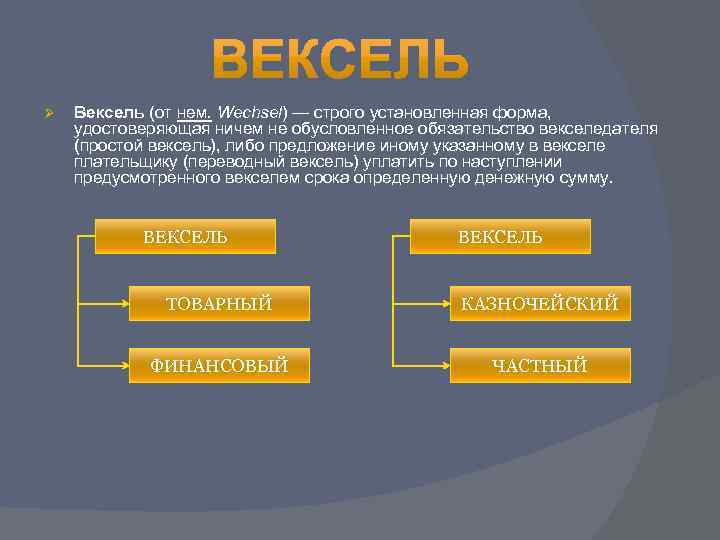 ВЕКСЕЛЬ

Вексель (от нем. Wechsel) — строго установленная форма, удостоверяющая ничем не обусловленное обязательство векселедателя (простой вексель), либо предложение иному указанному в векселе плательщику (переводный вексель) уплатить по наступлении предусмотренного векселем срока определенную денежную сумму.

ВЕКСЕЛЬ

ТОВАРНЫЙ

ФИНАНСОВЫЙ

ВЕКСЕЛЬ

КАЗНОЧЕЙСКИЙ

ЧАСТНЫЙ